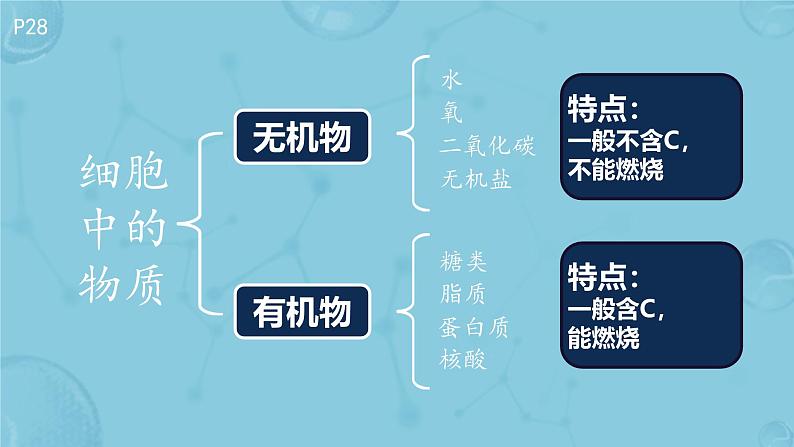 P28

细胞中的物质

无机物

水
氧
二氧化碳
无机盐

特点：
一般不含C，
不能燃烧

有机物

糖类
脂质
蛋白质
核酸

特点：
一般含C，
能燃烧